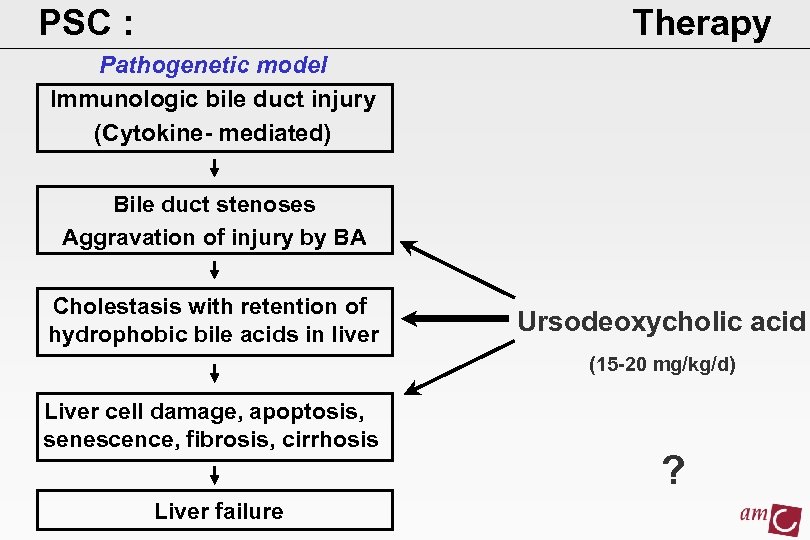 PSC : Therapy

Pathogenetic model

Immunologic bile duct injury
(Cytokine- mediated)

Bile duct stenoses
Aggravation of injury by BA

Cholestasis with retention of hydrophobic bile acids in liver

Liver cell damage, apoptosis, senescence, fibrosis, cirrhosis

Liver failure

Ursodeoxycholic acid
(15-20 mg/kg/d)

?

amc